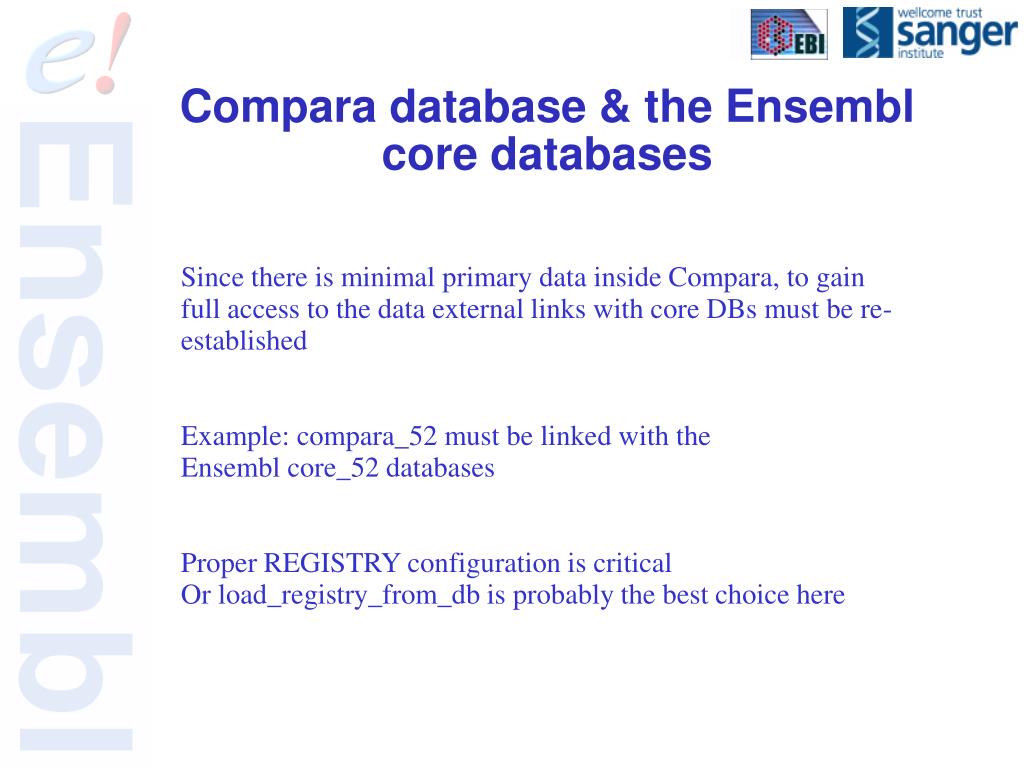 e! Ensembl

EBI

wellcome trust sanger institute

Compara database & the Ensembl core databases

Since there is minimal primary data inside Compara, to gain full access to the data external links with core DBs must be re-established

Example: compara_52 must be linked with the Ensembl core_52 databases

Proper REGISTRY configuration is critical
Or load_registry_from_db is probably the best choice here